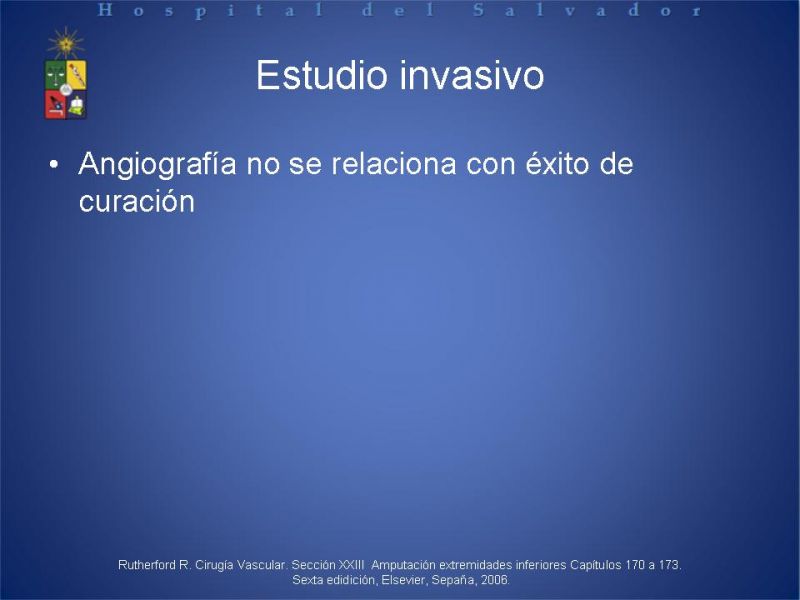 Hospital del Salvador

Estudio invasivo

• Angiografía no se relaciona con éxito de curación

Rutherford R. Cirugía Vascular. Sección XXIII Amputación extremidades inferiores Capítulos 170 a 173. Sexta edidición, Elsevier, Sepaña, 2006.